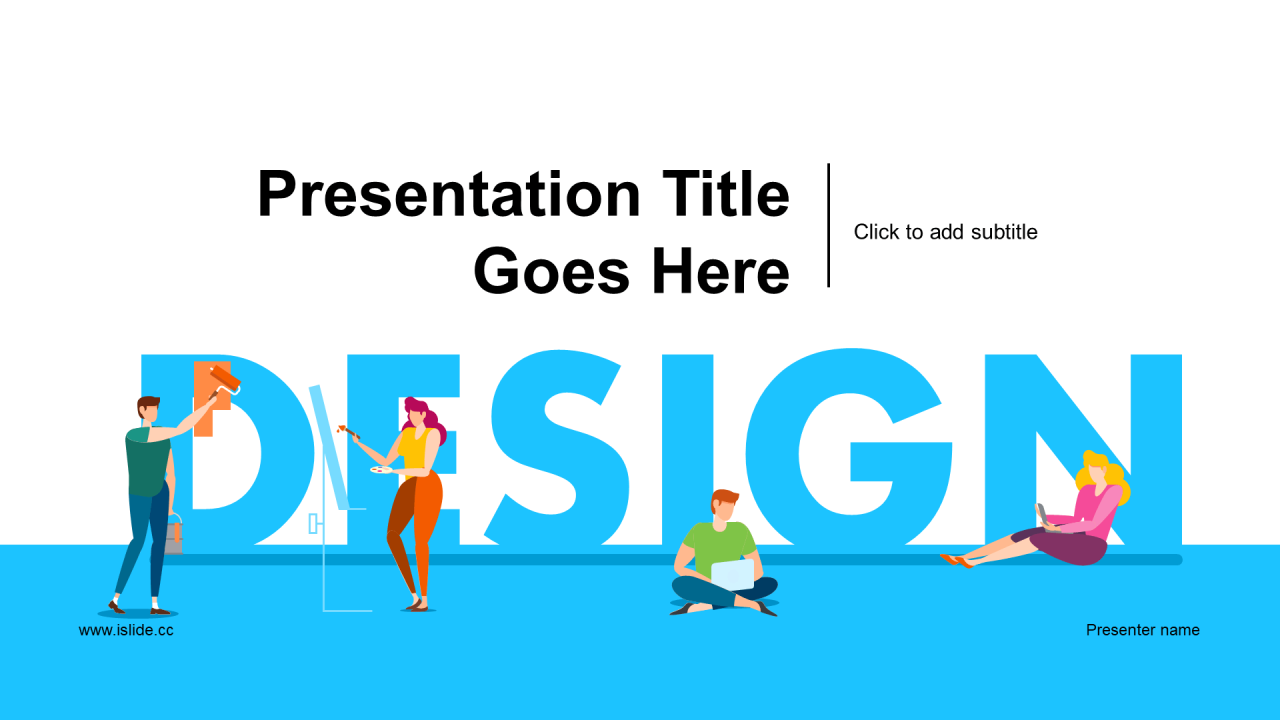 Presentation Title Goes Here

Click to add subtitle

DESIGN

www.islide.cc

Presenter name